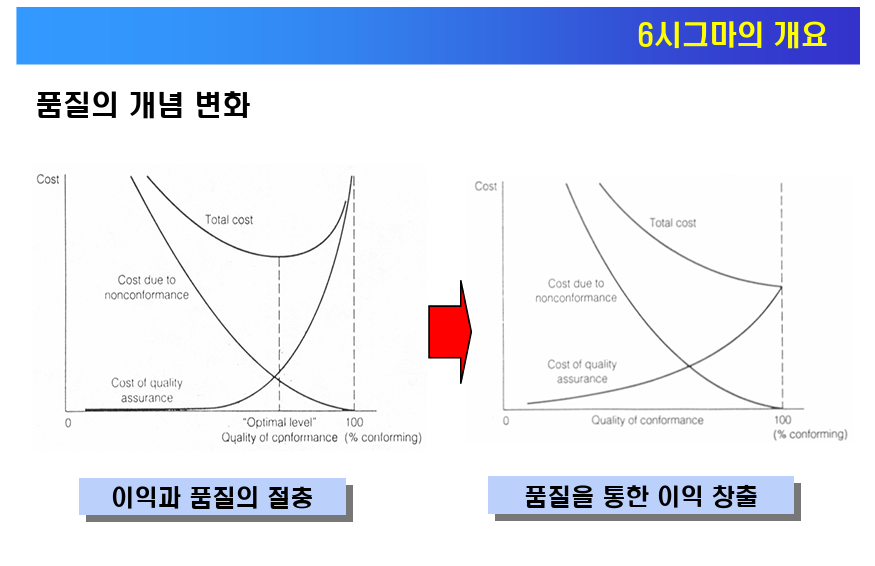 6시그마의 개요

품질의 개념 변화

Cost

Total cost

Cost due to nonconformance

Cost of quality assurance

0

"Optimal level"

100

Quality of conformance (% conforming)

Cost

Total cost

Cost due to nonconformance

Cost of quality assurance

0

Quality of conformance

100 (% conforming)

이익과 품질의 절충

품질을 통한 이익 창출